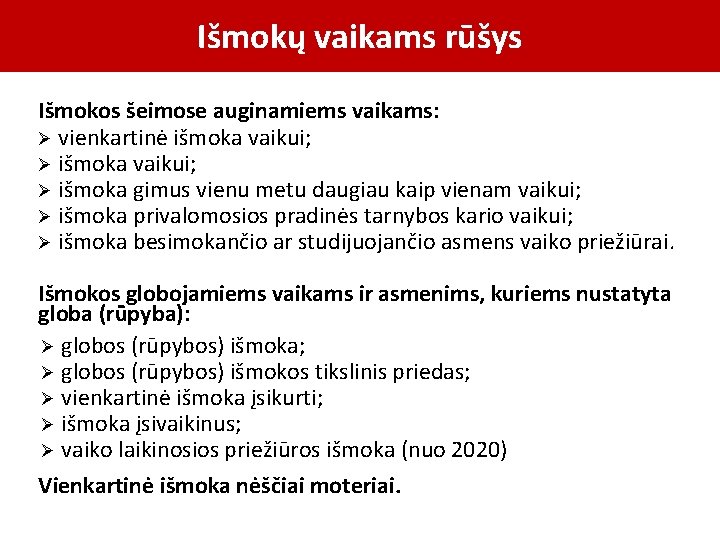 Išmokų vaikams rūšys

Išmokos šeimose auginamiems vaikams:
➢ vienkartinė išmoka vaikui;
➢ išmoka vaikui;
➢ išmoka gimus vienu metu daugiau kaip vienam vaikui;
➢ išmoka privalomosios pradinės tarnybos kario vaikui;
➢ išmoka besimokančio ar studijuojančio asmens vaiko priežiūrai.

Išmokos globojamiems vaikams ir asmenims, kuriems nustatyta globa (rūpyba):
➢ globos (rūpybos) išmoka;
➢ globos (rūpybos) išmokos tikslinis priedas;
➢ vienkartinė išmoka įsikurti;
➢ išmoka įsivaikinus;
➢ vaiko laikinosios priežiūros išmoka (nuo 2020)

Vienkartinė išmoka nėščiai moteriai.